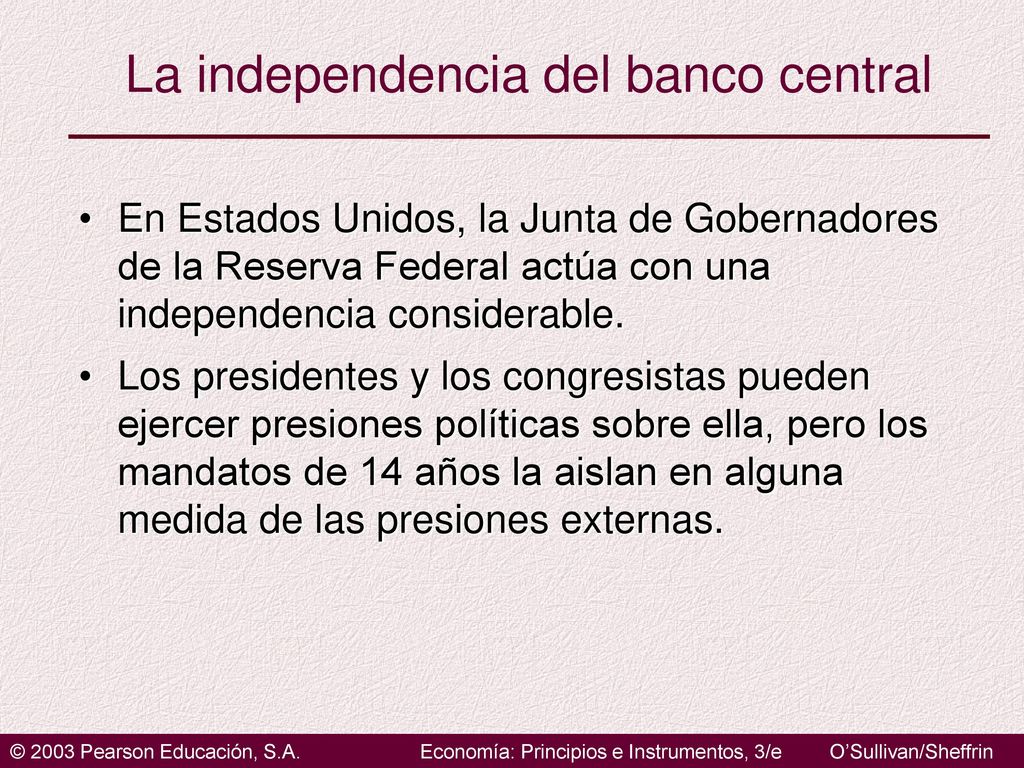 La independencia del banco central

• En Estados Unidos, la Junta de Gobernadores de la Reserva Federal actúa con una independencia considerable.

• Los presidentes y los congresistas pueden ejercer presiones políticas sobre ella, pero los mandatos de 14 años la aislan en alguna medida de las presiones externas.

© 2003 Pearson Educación, S.A. Economía: Principios e Instrumentos, 3/e O'Sullivan/Sheffrin